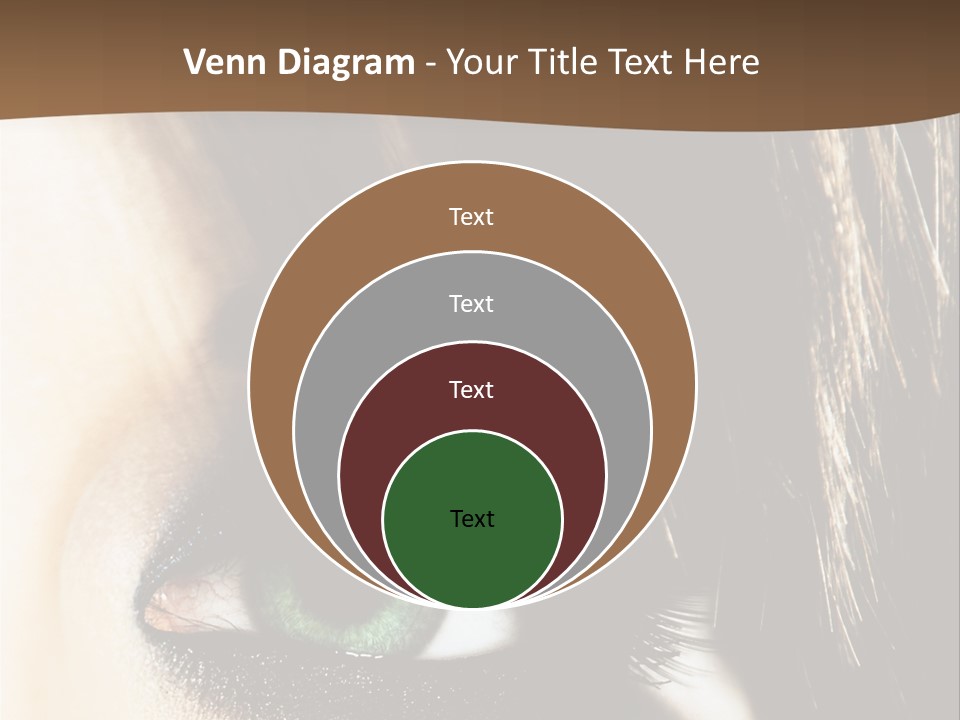 Venn Diagram - Your Title Text Here

Text

Text

Text

Text